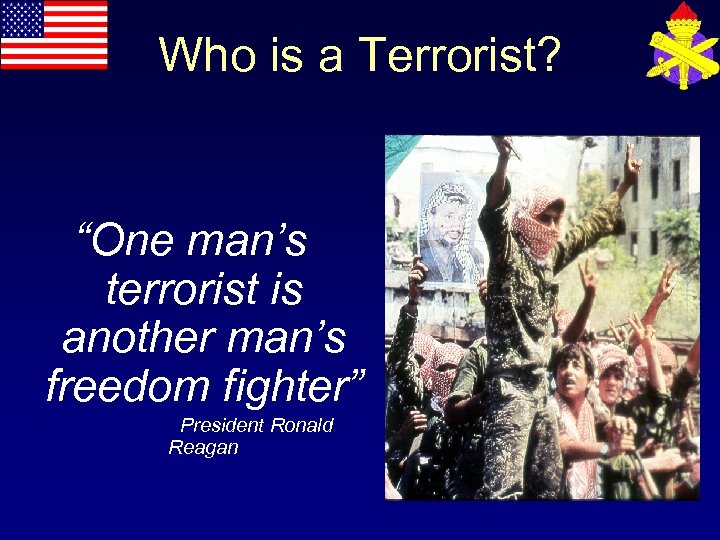 Who is a Terrorist?

“One man’s terrorist is another man’s freedom fighter”

President Ronald Reagan